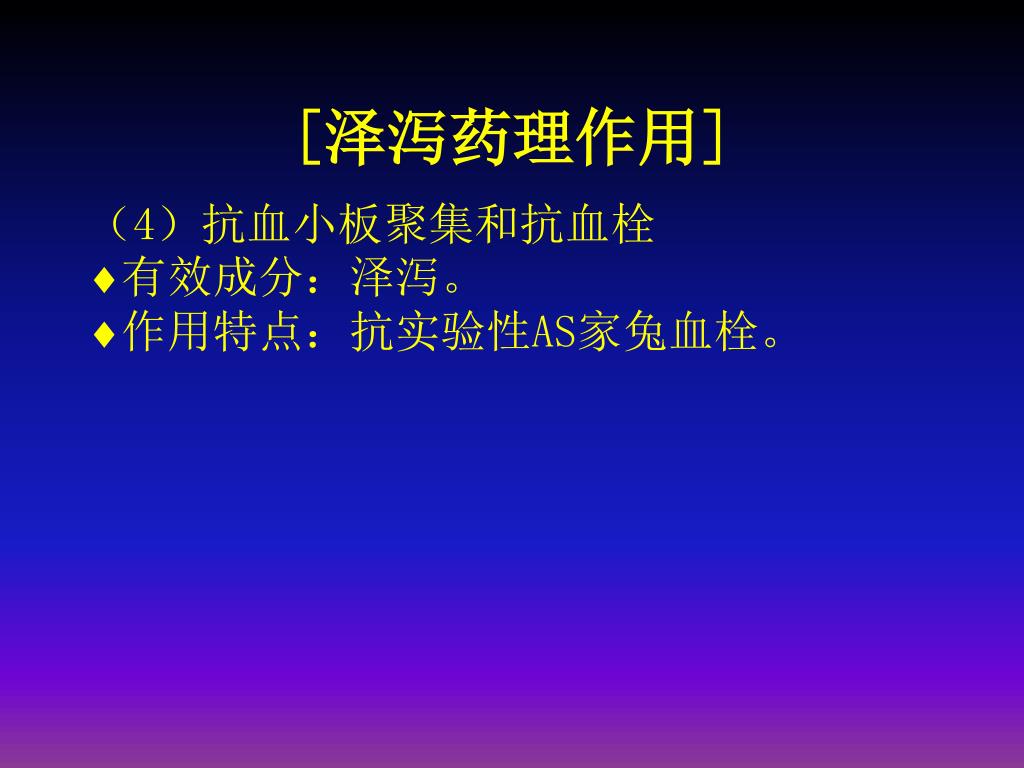 [泽泻药理作用]

（4）抗血小板聚集和抗血栓
♦有效成分：泽泻。
♦作用特点：抗实验性AS家兔血栓。